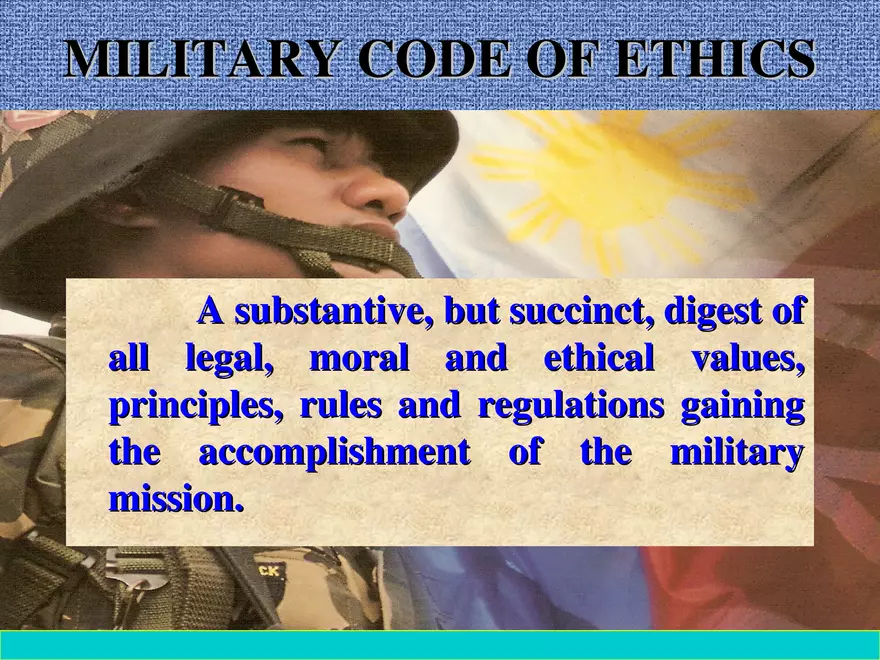 MILITARY CODE OF ETHICS

A substantive, but succinct, digest of all legal, moral and ethical values, principles, rules and regulations gaining the accomplishment of the military mission.

CK